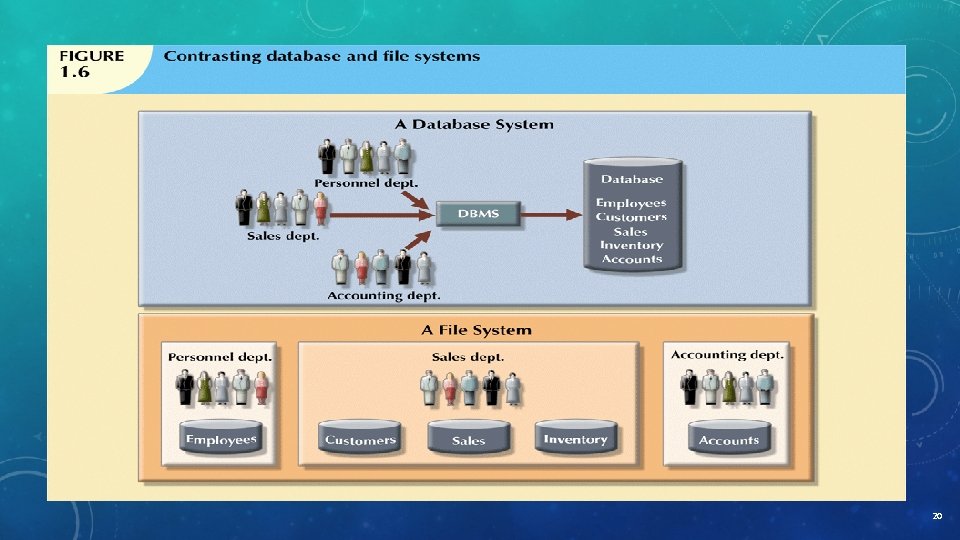 FIGURE 1.6 Contrasting database and file systems

A Database System

Personnel dept.

Sales dept.

Accounting dept.

DBMS

Database
Employees
Customers
Sales
Inventory
Accounts

A File System

Personnel dept.

Employees

Sales dept.

Customers

Sales

Inventory

Accounting dept.

Accounts

20